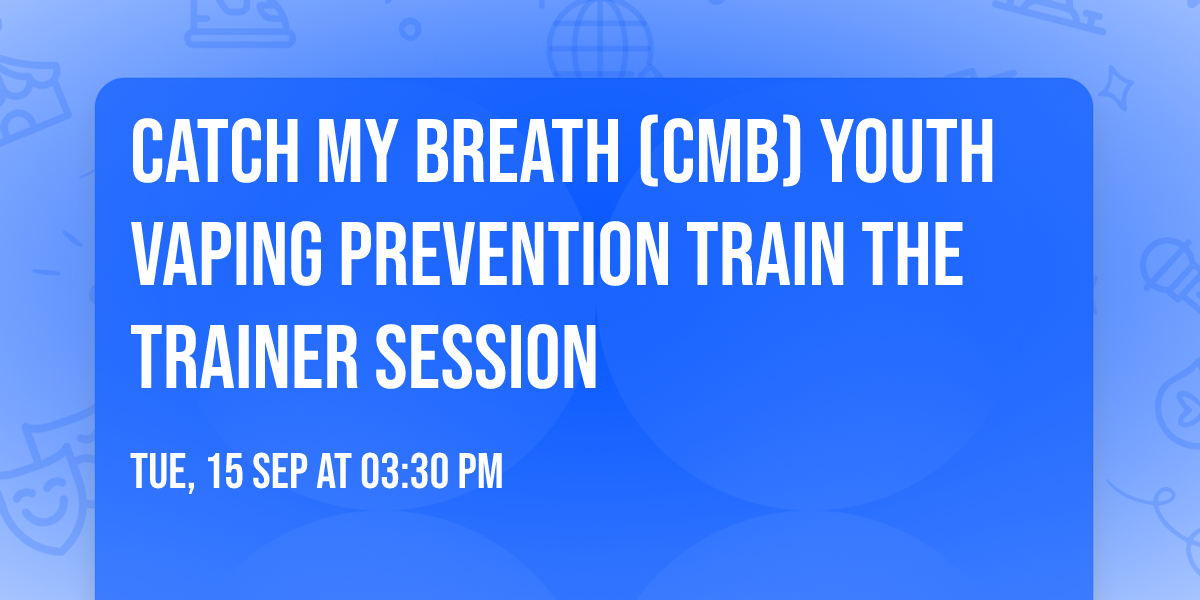 CATCH MY BREATH (CMB) YOUTH VAPING PREVENTION TRAIN THE TRAINER SESSION

TUE, 15 SEP AT 03:30 PM